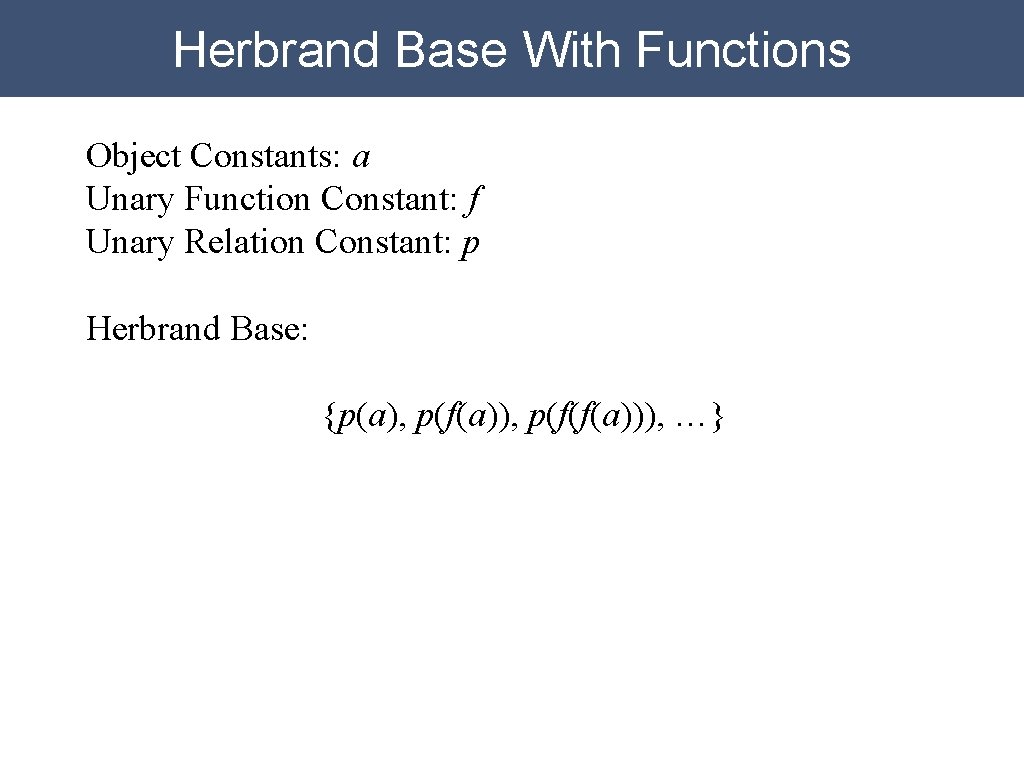 Herbrand Base With Functions

Object Constants: $a$
Unary Function Constant: $f$
Unary Relation Constant: $p$

Herbrand Base:

$\{p(a), p(f(a)), p(f(f(a))), \ldots\}$